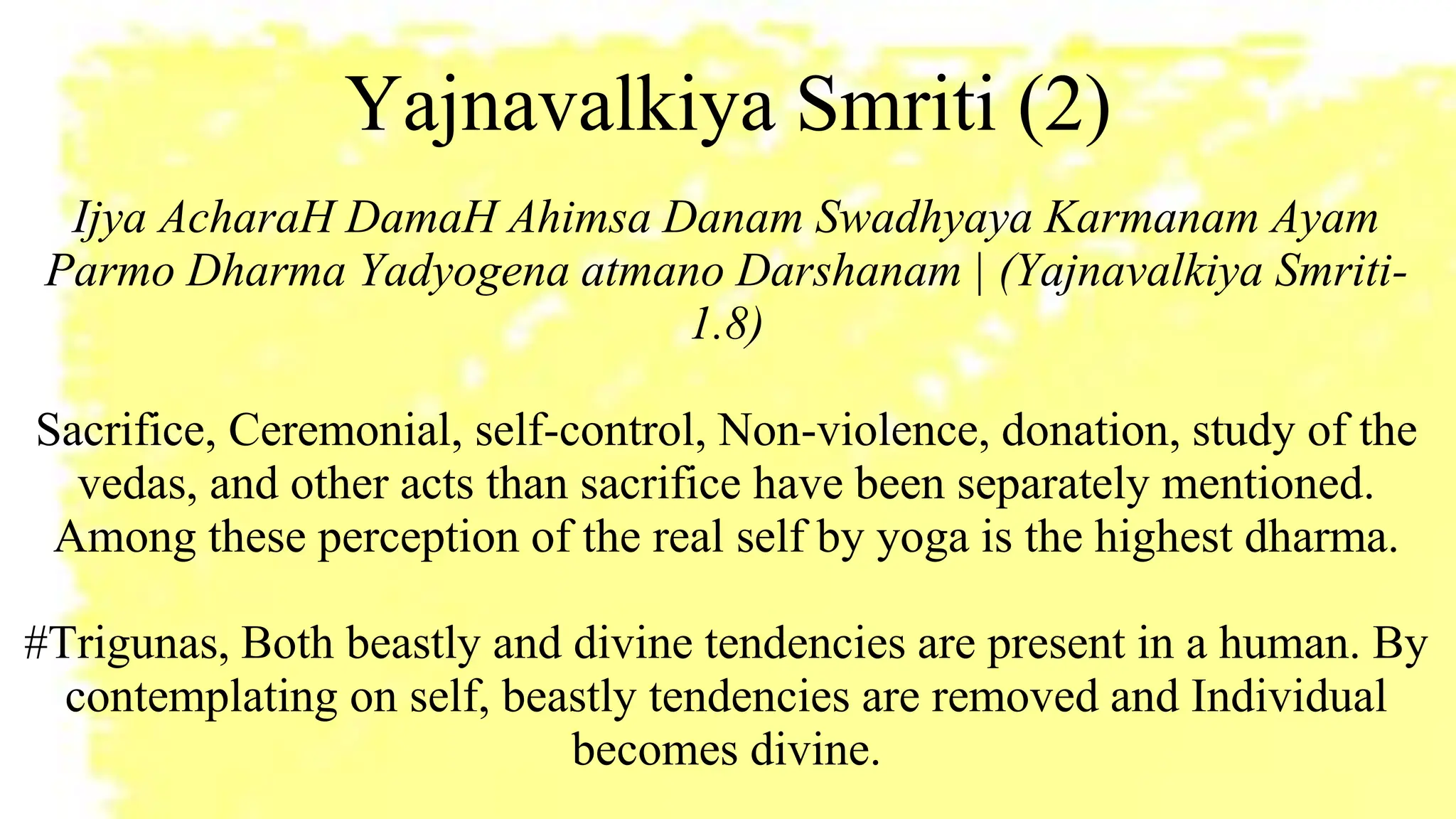 Yajnavalkiya Smriti (2)

Ijya AcharaH DamaH Ahimsa Danam Swadhyaya Karmanam Ayam Parmo Dharma Yadyogena atmano Darshanam | (Yajnavalkiya Smriti-1.8)

Sacrifice, Ceremonial, self-control, Non-violence, donation, study of the vedas, and other acts than sacrifice have been separately mentioned. Among these perception of the real self by yoga is the highest dharma.

#Trigunas, Both beastly and divine tendencies are present in a human. By contemplating on self, beastly tendencies are removed and Individual becomes divine.